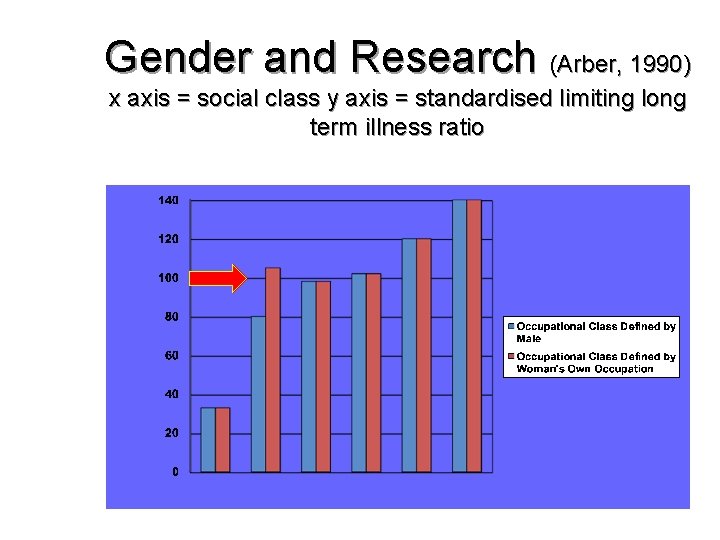 Gender and Research (Arber, 1990)
x axis = social class y axis = standardised limiting long term illness ratio

140
120
100
80
60
40
20
0

Occupational Class Defined by Male
Occupational Class Defined by Woman's Own Occupation